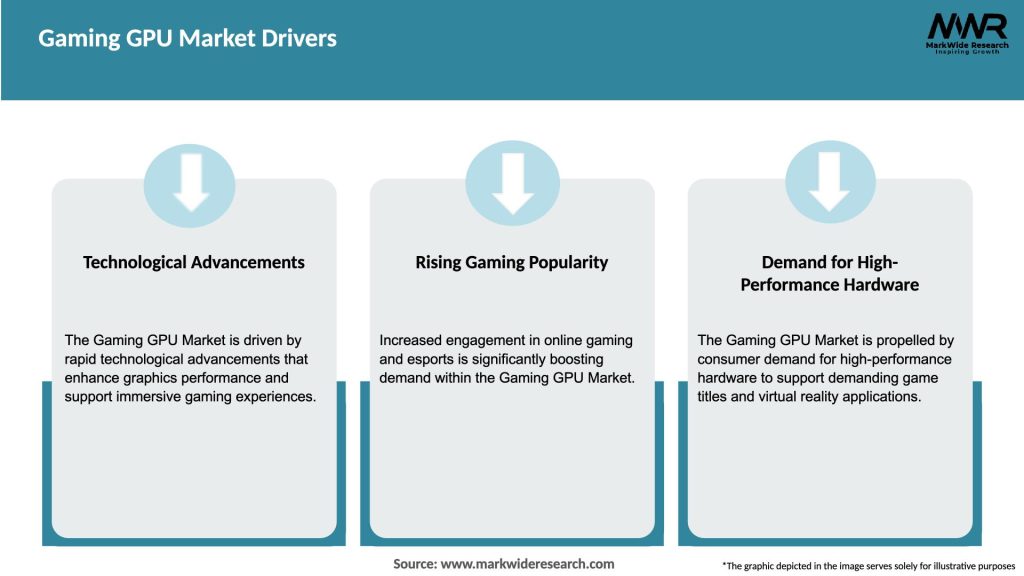 Gaming GPU Market Drivers

MWR
MarkWide Research
Inspiring Growth

Technological Advancements

The Gaming GPU Market is driven by rapid technological advancements that enhance graphics performance and support immersive gaming experiences.

Rising Gaming Popularity

Increased engagement in online gaming and esports is significantly boosting demand within the Gaming GPU Market.

Demand for High-Performance Hardware

The Gaming GPU Market is propelled by consumer demand for high-performance hardware to support demanding game titles and virtual reality applications.

Source: www.markwideresearch.com

*The graphic depicted in the image serves solely for illustrative purposes